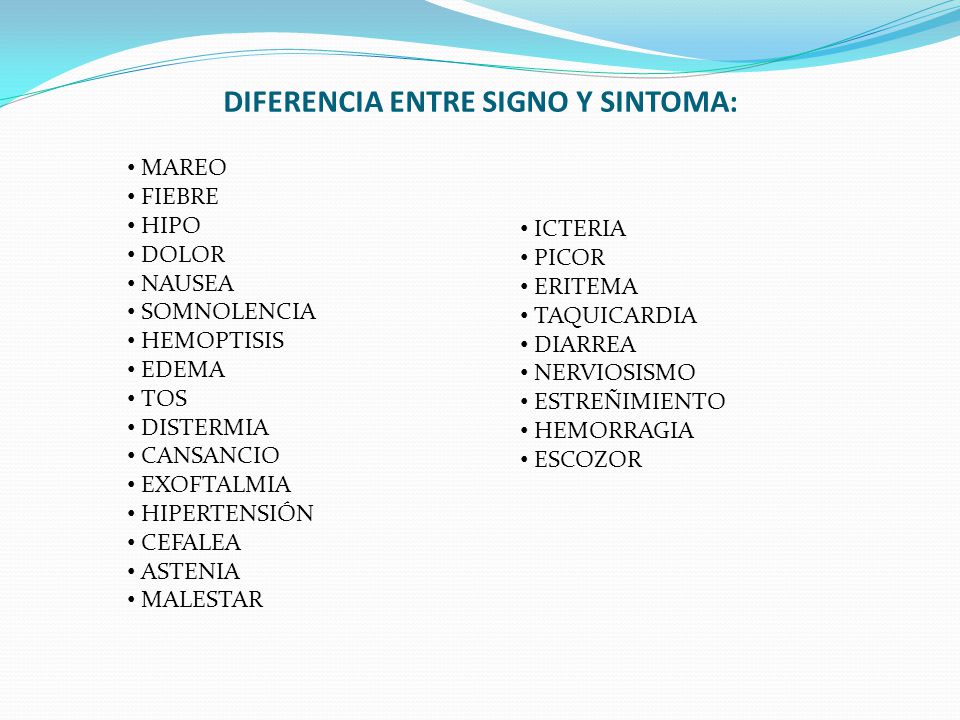 DIFERENCIA ENTRE SIGNO Y SINTOMA:

• MAREO
• FIEBRE
• HIPO
• DOLOR
• NAUSEA
• SOMNOLENCIA
• HEMOPTISIS
• EDEMA
• TOS
• DISTERMIA
• CANSANCIO
• EXOFTALMIA
• HIPERTENSIÓN
• CEFALEA
• ASTENIA
• MALESTAR

• ICTERIA
• PICOR
• ERITEMA
• TAQUICARDIA
• DIARREA
• NERVIOSISMO
• ESTREÑIMIENTO
• HEMORRAGIA
• ESCOZOR